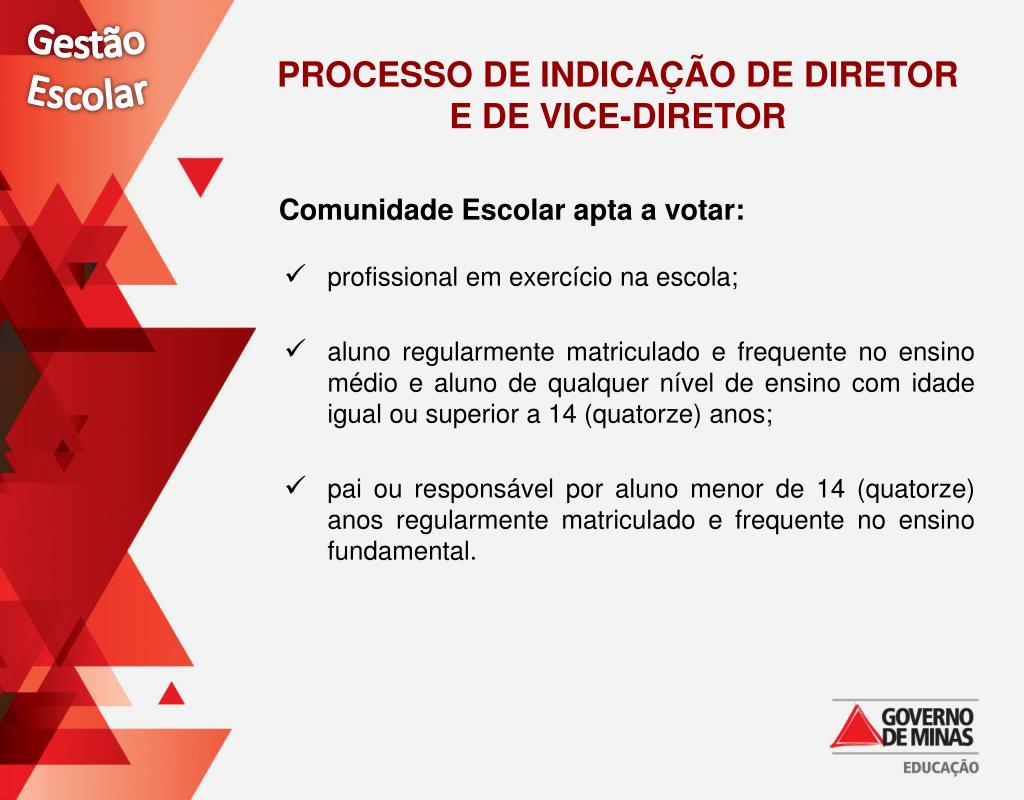 Gestão Escolar

PROCESSO DE INDICAÇÃO DE DIRETOR E DE VICE-DIRETOR

Comunidade Escolar apta a votar:

✓ profissional em exercício na escola;

✓ aluno regularmente matriculado e frequente no ensino médio e aluno de qualquer nível de ensino com idade igual ou superior a 14 (quatorze) anos;

✓ pai ou responsável por aluno menor de 14 (quatorze) anos regularmente matriculado e frequente no ensino fundamental.

GOVERNO DE MINAS
EDUCAÇÃO